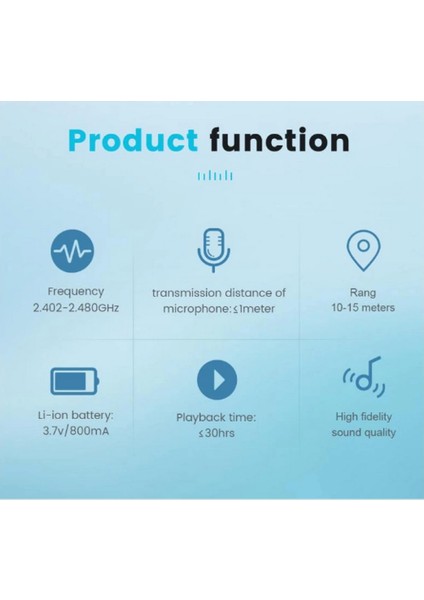 Product function

Frequency
2.402-2.480GHz

transmission distance of microphone:≤1meter

Rang
10-15 meters

Li-ion battery:
3.7v/800mA

Playback time:
≤30hrs

High fidelity
sound quality